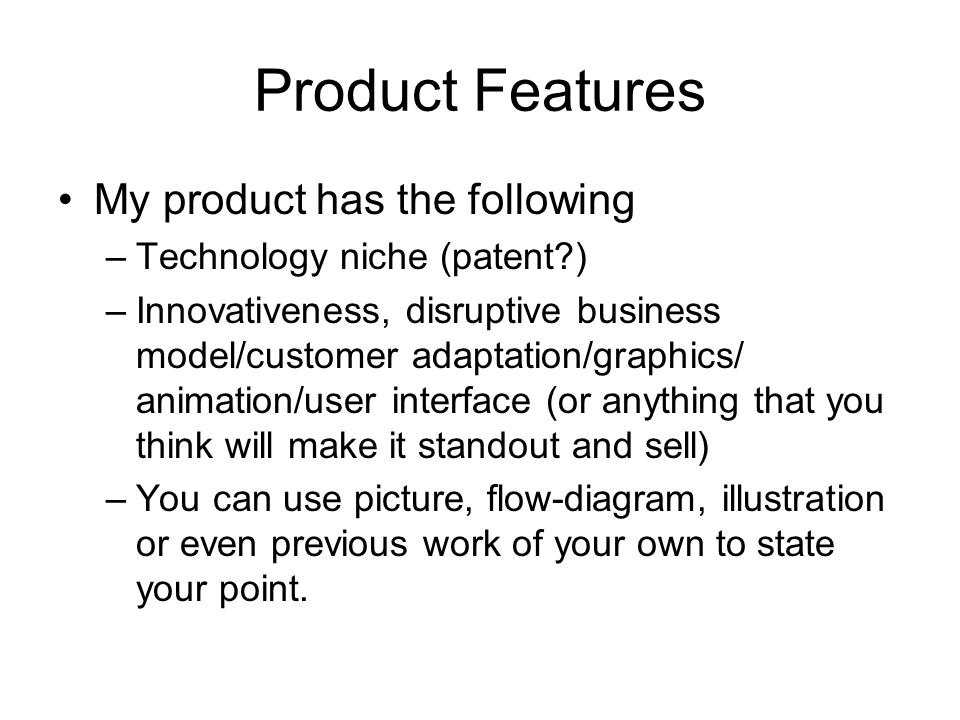 Product Features

• My product has the following
– Technology niche (patent?)
– Innovativeness, disruptive business model/customer adaptation/graphics/ animation/user interface (or anything that you think will make it standout and sell)
– You can use picture, flow-diagram, illustration or even previous work of your own to state your point.